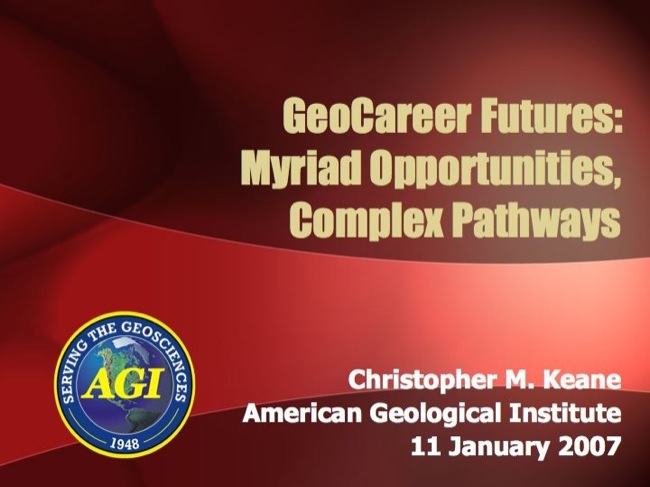 GeoCareer Futures: Myriad Opportunities, Complex Pathways

SERVING THE GEOSCIENCES
AGI
1948

Christopher M. Keane
American Geological Institute
11 January 2007